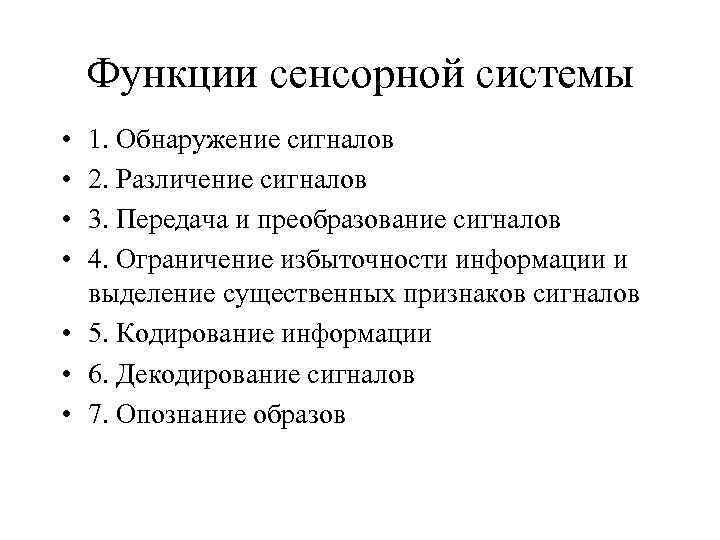 Функции сенсорной системы

• 1. Обнаружение сигналов
• 2. Различение сигналов
• 3. Передача и преобразование сигналов
• 4. Ограничение избыточности информации и выделение существенных признаков сигналов
• 5. Кодирование информации
• 6. Декодирование сигналов
• 7. Опознание образов